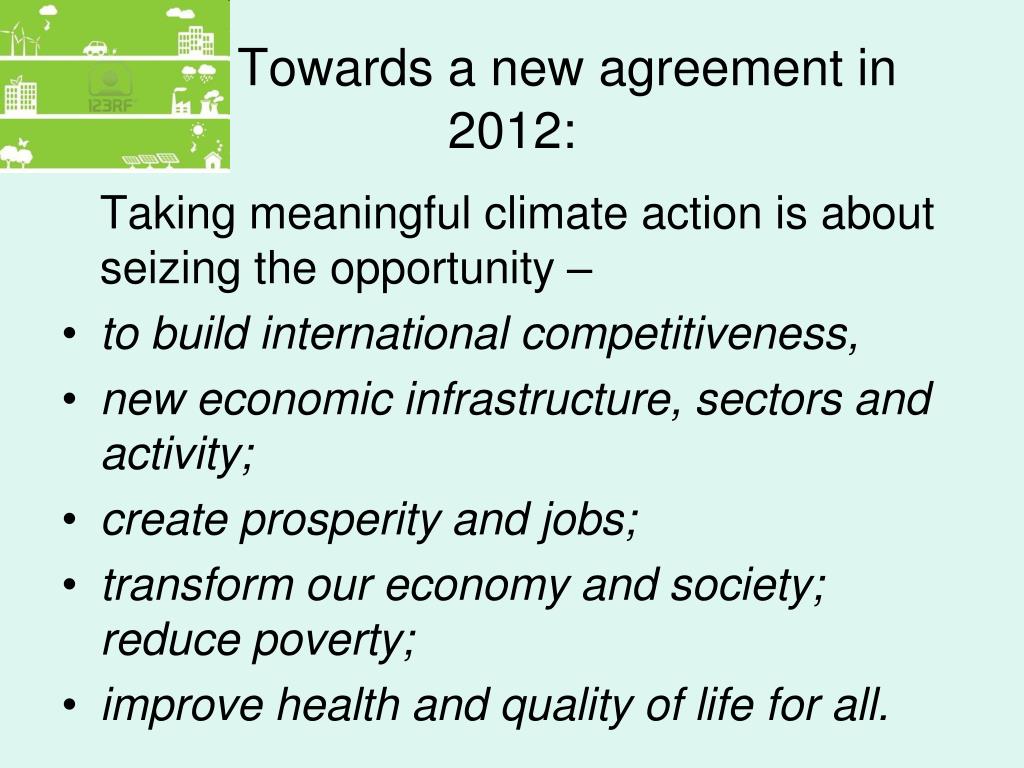 123RF

Towards a new agreement in 2012:

Taking meaningful climate action is about seizing the opportunity –

• to build international competitiveness,
• new economic infrastructure, sectors and activity;
• create prosperity and jobs;
• transform our economy and society; reduce poverty;
• improve health and quality of life for all.